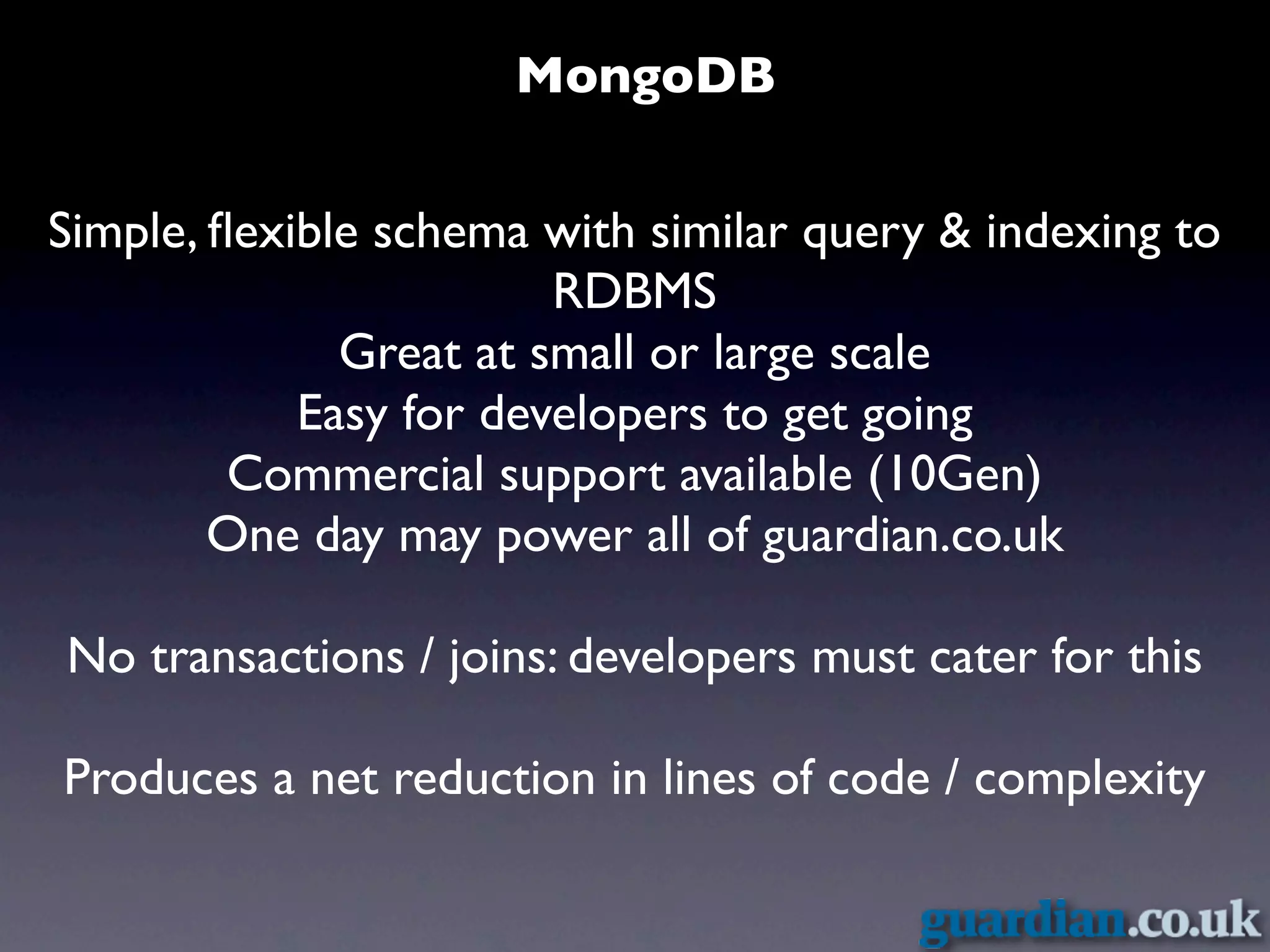 MongoDB

Simple, flexible schema with similar query & indexing to RDBMS
Great at small or large scale
Easy for developers to get going
Commercial support available (10Gen)
One day may power all of guardian.co.uk

No transactions / joins: developers must cater for this

Produces a net reduction in lines of code / complexity

guardian.co.uk